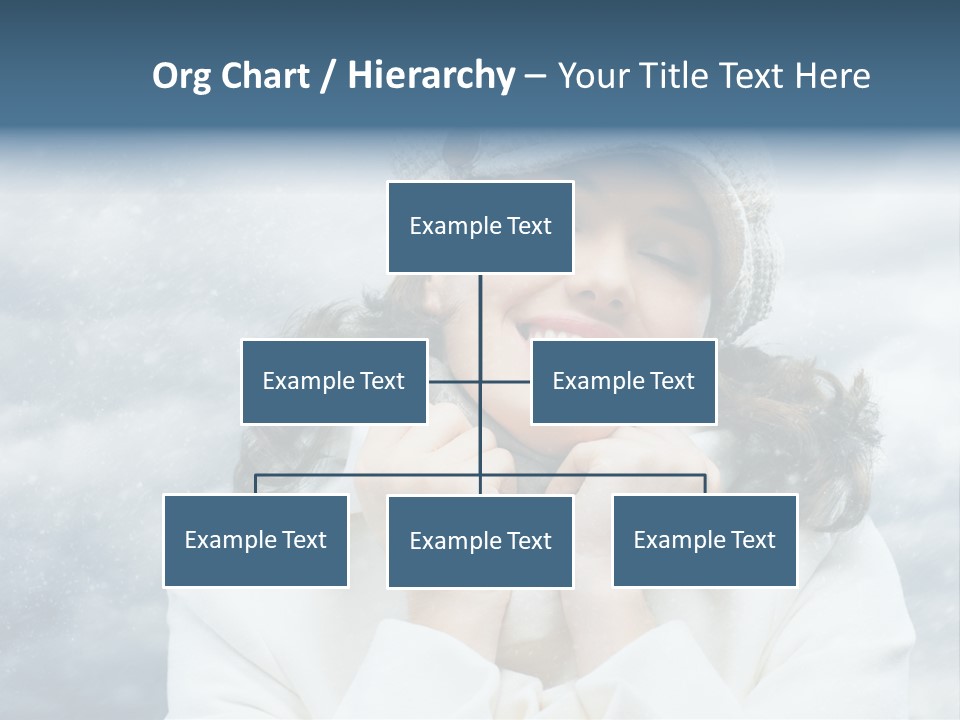 Org Chart / Hierarchy – Your Title Text Here

Example Text

Example Text

Example Text

Example Text

Example Text

Example Text